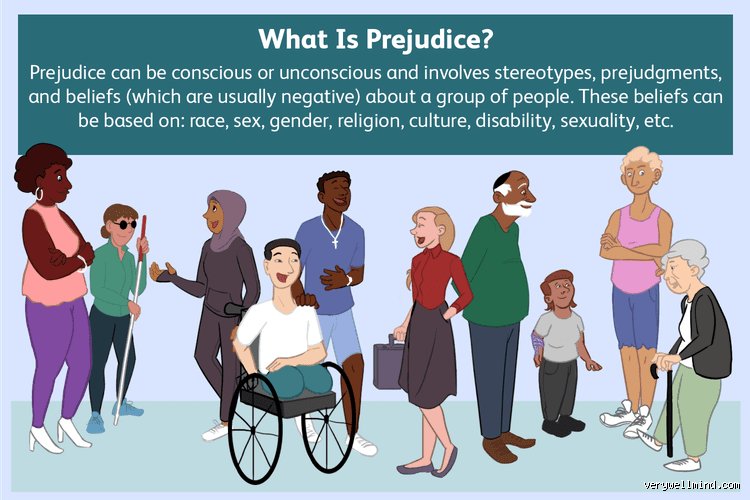 What Is Prejudice?

Prejudice can be conscious or unconscious and involves stereotypes, prejudgments, and beliefs (which are usually negative) about a group of people. These beliefs can be based on: race, sex, gender, religion, culture, disability, sexuality, etc.

verywellmind.com